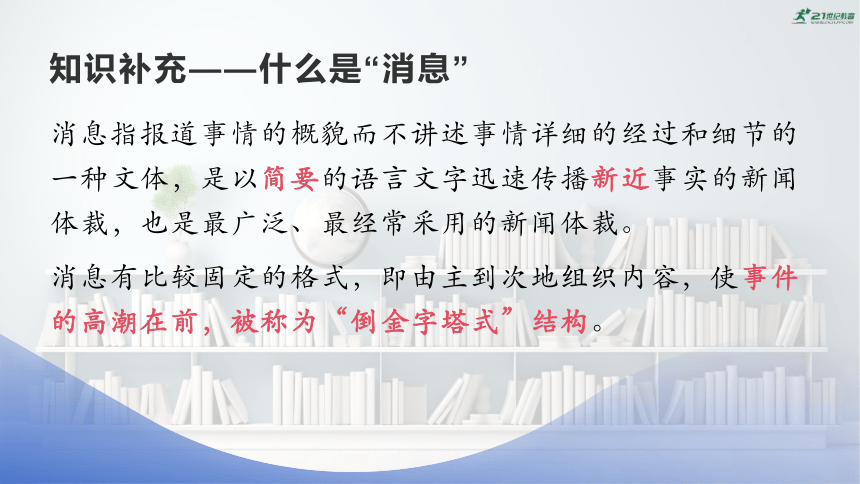 21世纪教育

知识补充——什么是“消息”

消息指报道事情的概貌而不讲述事情详细的经过和细节的一种文体，是以简要的语言文字迅速传播新近事实的新闻体裁，也是最广泛、最经常采用的新闻体裁。

消息有比较固定的格式，即由主到次地组织内容，使事件的高潮在前，被称为“倒金字塔式”结构。